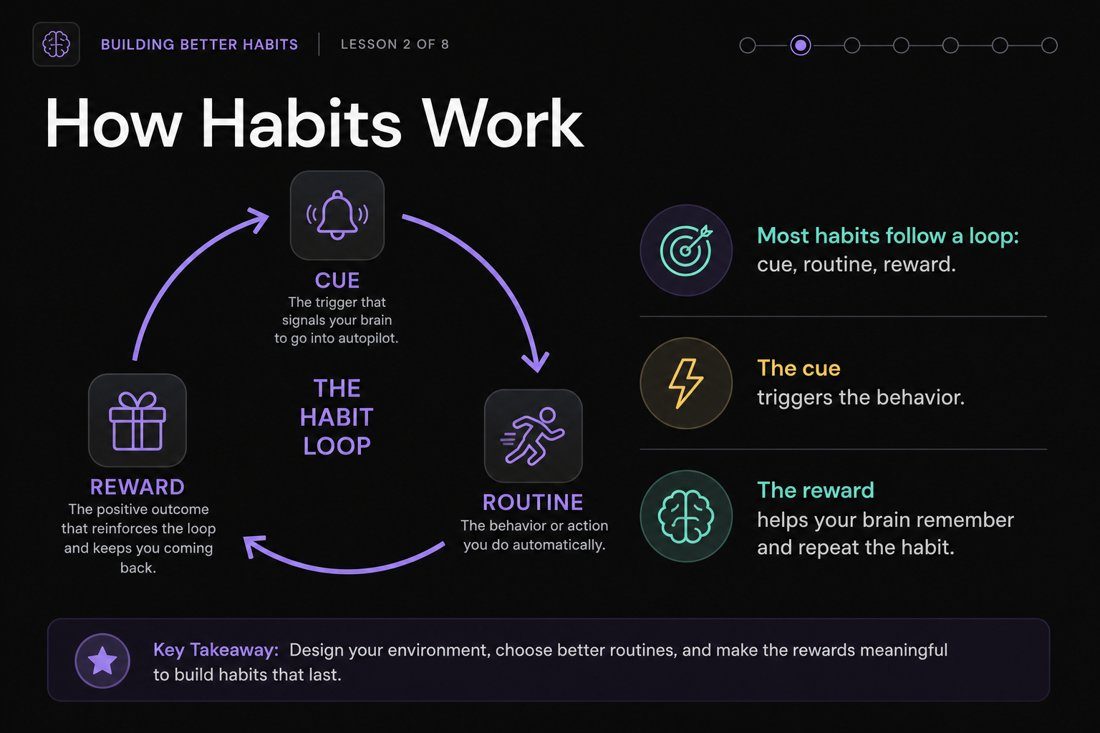 BUILDING BETTER HABITS | LESSON 2 OF 8

How Habits Work

CUE
The trigger that signals your brain to go into autopilot.

THE HABIT LOOP

ROUTINE
The behavior or action you do automatically.

REWARD
The positive outcome that reinforces the loop and keeps you coming back.

Most habits follow a loop: cue, routine, reward.

The cue triggers the behavior.

The reward helps your brain remember and repeat the habit.

Key Takeaway: Design your environment, choose better routines, and make the rewards meaningful to build habits that last.